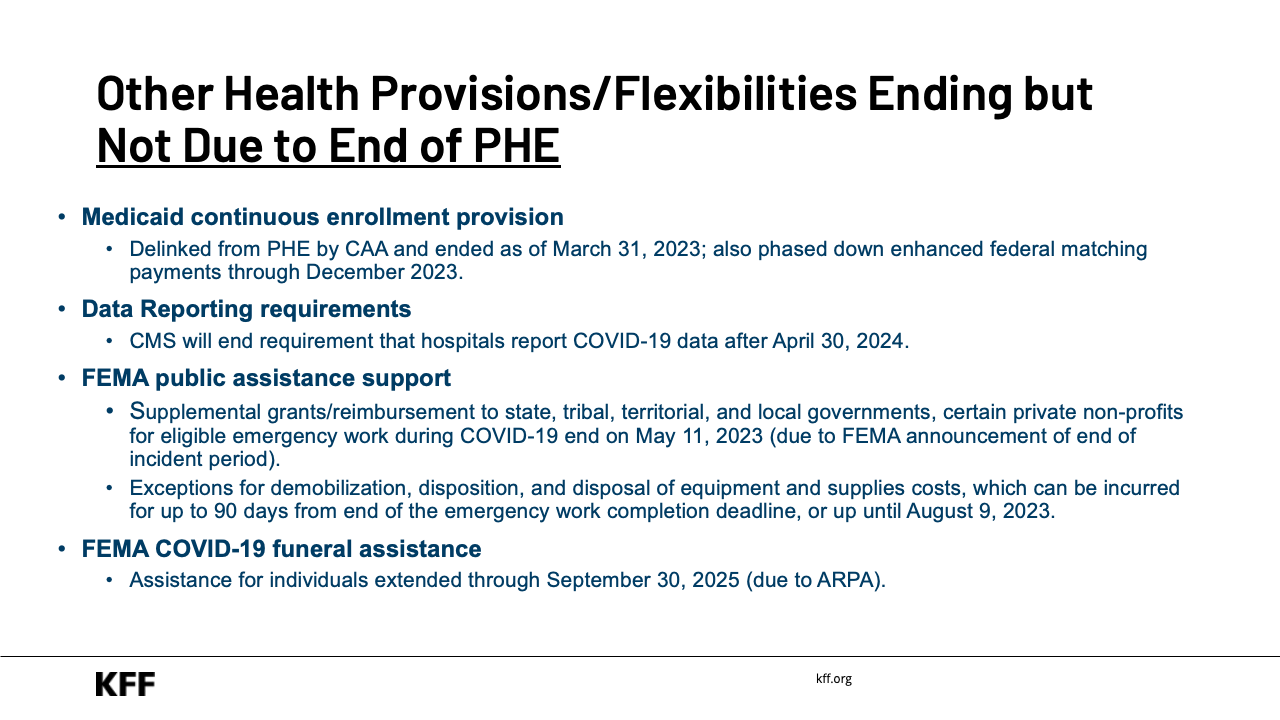 Other Health Provisions/Flexibilities Ending but Not Due to End of PHE

• Medicaid continuous enrollment provision
  • Delinked from PHE by CAA and ended as of March 31, 2023; also phased down enhanced federal matching payments through December 2023.
• Data Reporting requirements
  • CMS will end requirement that hospitals report COVID-19 data after April 30, 2024.
• FEMA public assistance support
  • Supplemental grants/reimbursement to state, tribal, territorial, and local governments, certain private non-profits for eligible emergency work during COVID-19 end on May 11, 2023 (due to FEMA announcement of end of incident period).
  • Exceptions for demobilization, disposition, and disposal of equipment and supplies costs, which can be incurred for up to 90 days from end of the emergency work completion deadline, or up until August 9, 2023.
• FEMA COVID-19 funeral assistance
  • Assistance for individuals extended through September 30, 2025 (due to ARPA).

KFF

kff.org